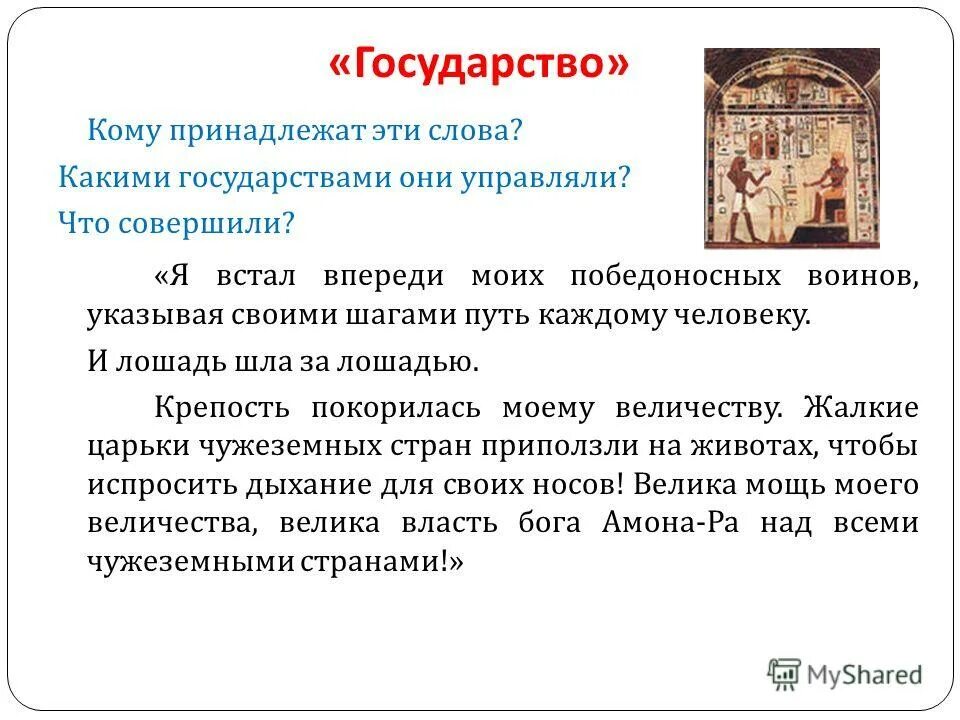 «Государство»

Кому принадлежат эти слова?

Какими государствами они управляли?

Что совершили?

«Я встал впереди моих победоносных воинов, указывая своими шагами путь каждому человеку.

И лошадь шла за лошадью.

Крепость покорилась моему величеству. Жалкие царьки чужеземных стран приползли на животах, чтобы испросить дыхание для своих носов! Велика мощь моего величества, велика власть бога Амона-Ра над всеми чужеземными странами!»

MyShared